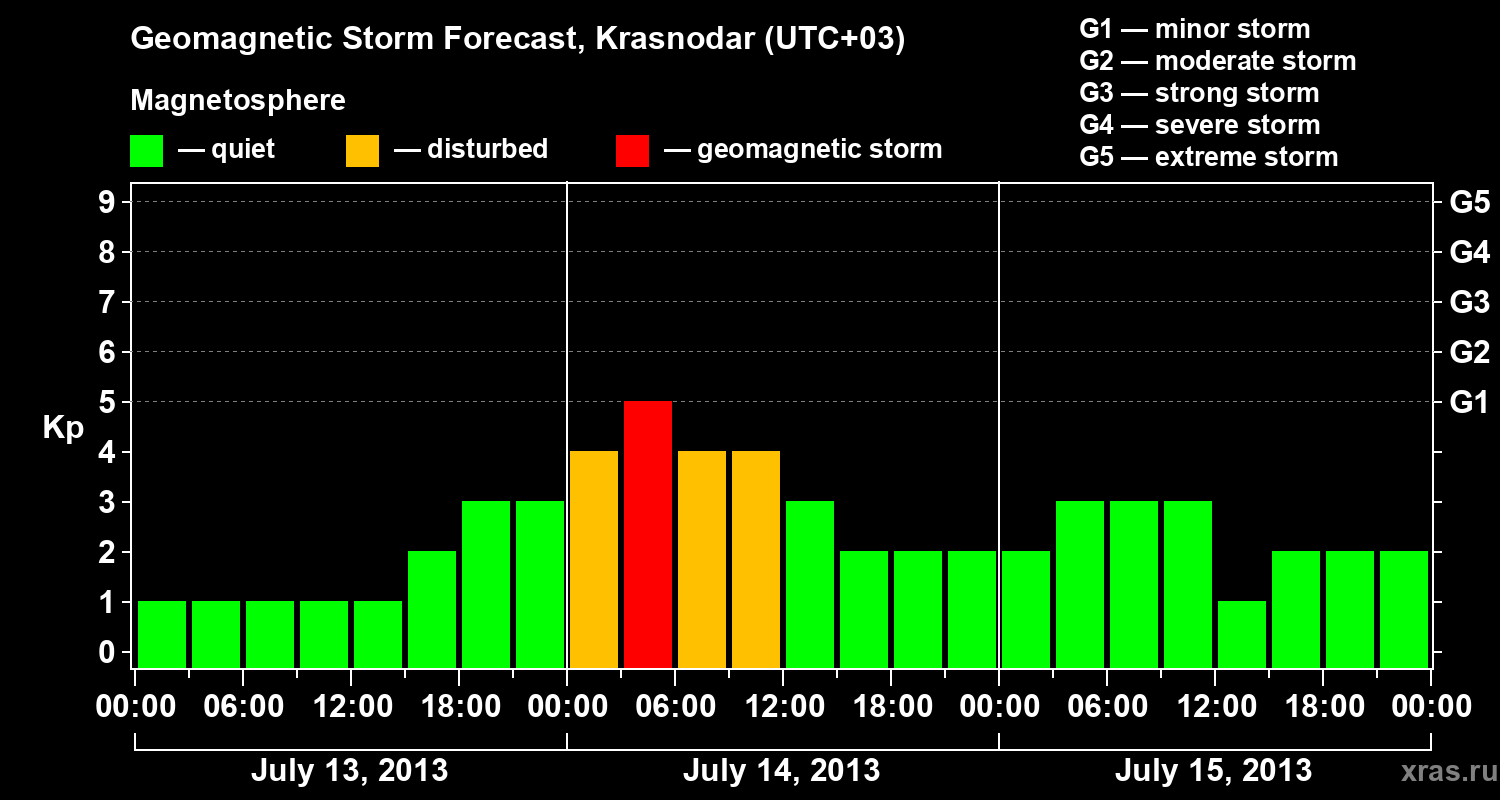 Geomagnetic Storm Forecast, Krasnodar (UTC+03)

Magnetosphere

— quiet — disturbed — geomagnetic storm

G1 — minor storm
G2 — moderate storm
G3 — strong storm
G4 — severe storm
G5 — extreme storm

Kp

9 8 7 6 5 4 3 2 1 0

G5 G4 G3 G2 G1

00:00 06:00 12:00 18:00 00:00 06:00 12:00 18:00 00:00 06:00 12:00 18:00 00:00

July 13, 2013 July 14, 2013 July 15, 2013

xras.ru